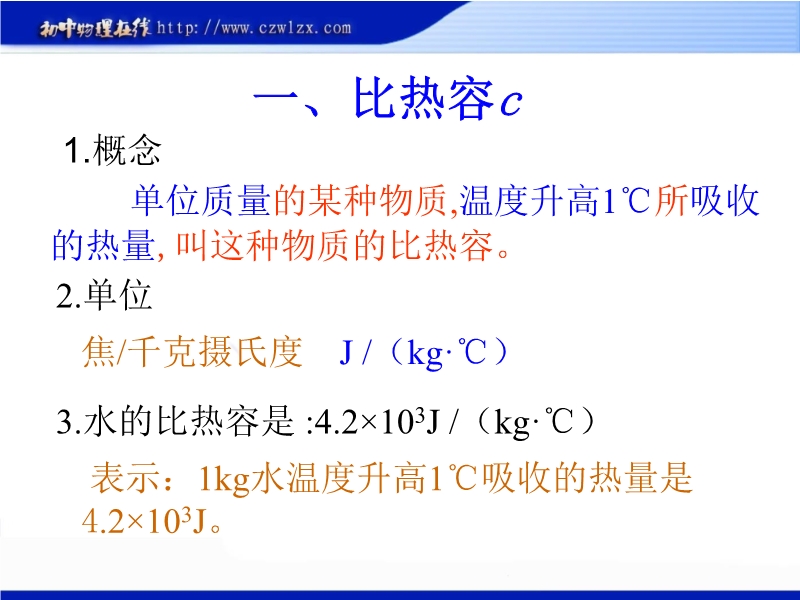 初中物理在线 http://www.czwlzx.com

一、比热容$c$

1.概念

单位质量的某种物质,温度升高1℃所吸收的热量, 叫这种物质的比热容。

2.单位

焦/千克摄氏度　J /（kg·℃）

3.水的比热容是 :$4.2\times10^3$J /（kg·℃）

表示：1kg水温度升高1℃吸收的热量是$4.2\times10^3$J。